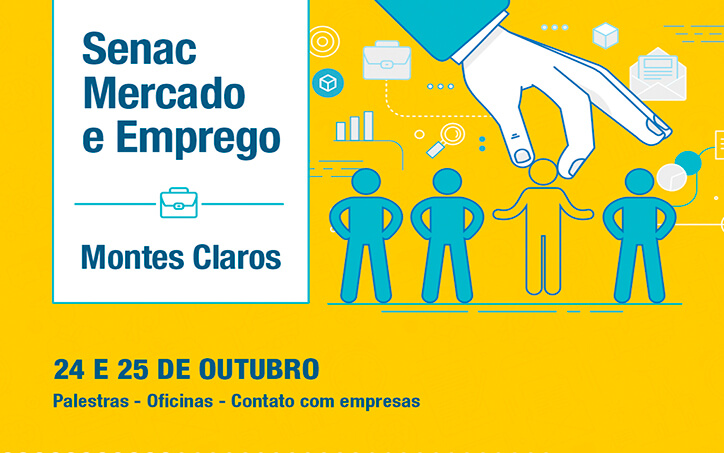 Senac Mercado e Emprego

Montes Claros

24 E 25 DE OUTUBRO

Palestras - Oficinas - Contato com empresas